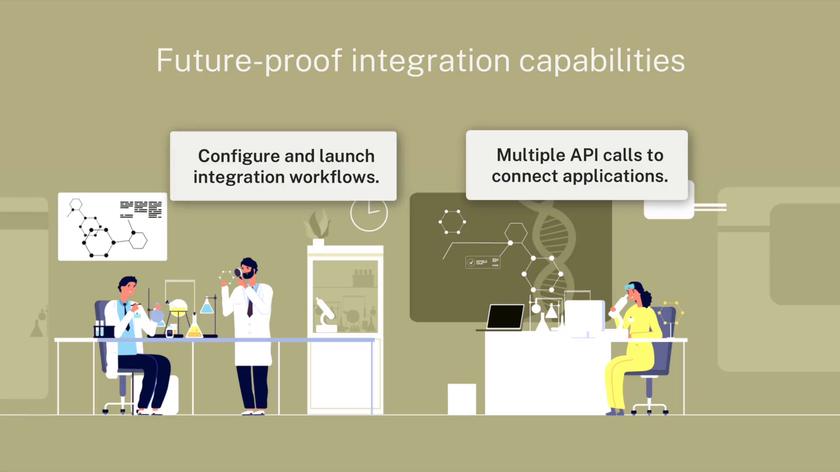 Future-proof integration capabilities

Configure and launch integration workflows.

Multiple API calls to connect applications.